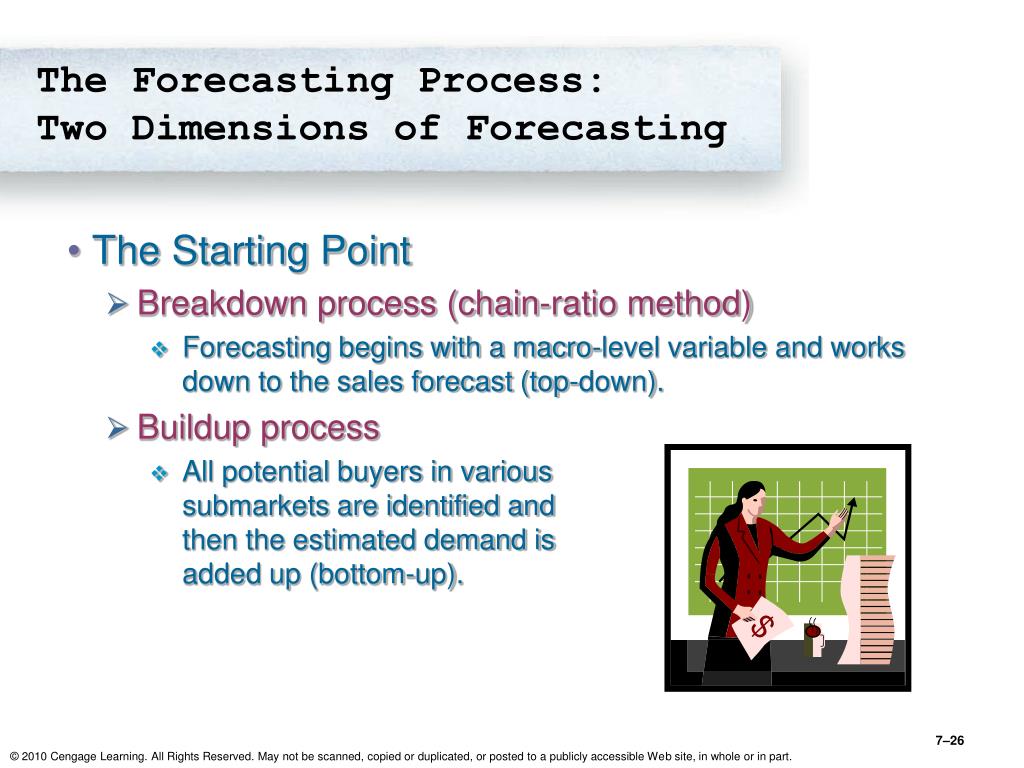 The Forecasting Process:
Two Dimensions of Forecasting

• The Starting Point
➢ Breakdown process (chain-ratio method)
❖ Forecasting begins with a macro-level variable and works down to the sales forecast (top-down).
➢ Buildup process
❖ All potential buyers in various submarkets are identified and then the estimated demand is added up (bottom-up).

$

7–26

© 2010 Cengage Learning. All Rights Reserved. May not be scanned, copied or duplicated, or posted to a publicly accessible Web site, in whole or in part.